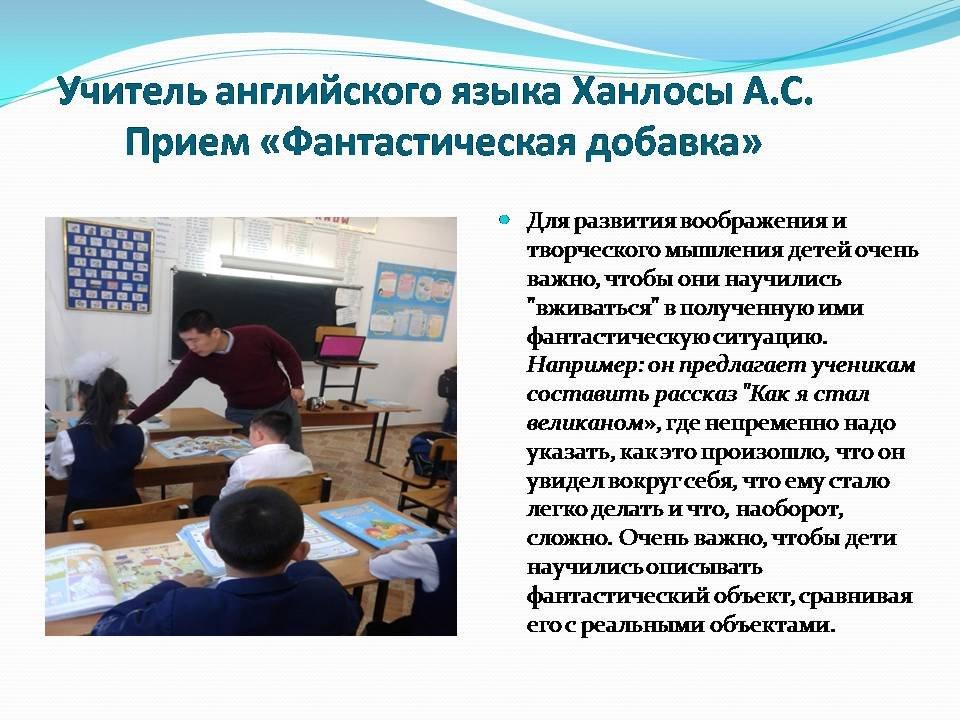 Учитель английского языка Ханлосы А.С.
Прием «Фантастическая добавка»

Для развития воображения и творческого мышления детей очень важно, чтобы они научились "вживаться" в полученную ими фантастическую ситуацию. Например: он предлагает ученикам составить рассказ "Как я стал великаном», где непременно надо указать, как это произошло, что он увидел вокруг себя, что ему стало легко делать и что, наоборот, сложно. Очень важно, чтобы дети научились описывать фантастический объект, сравнивая его с реальными объектами.